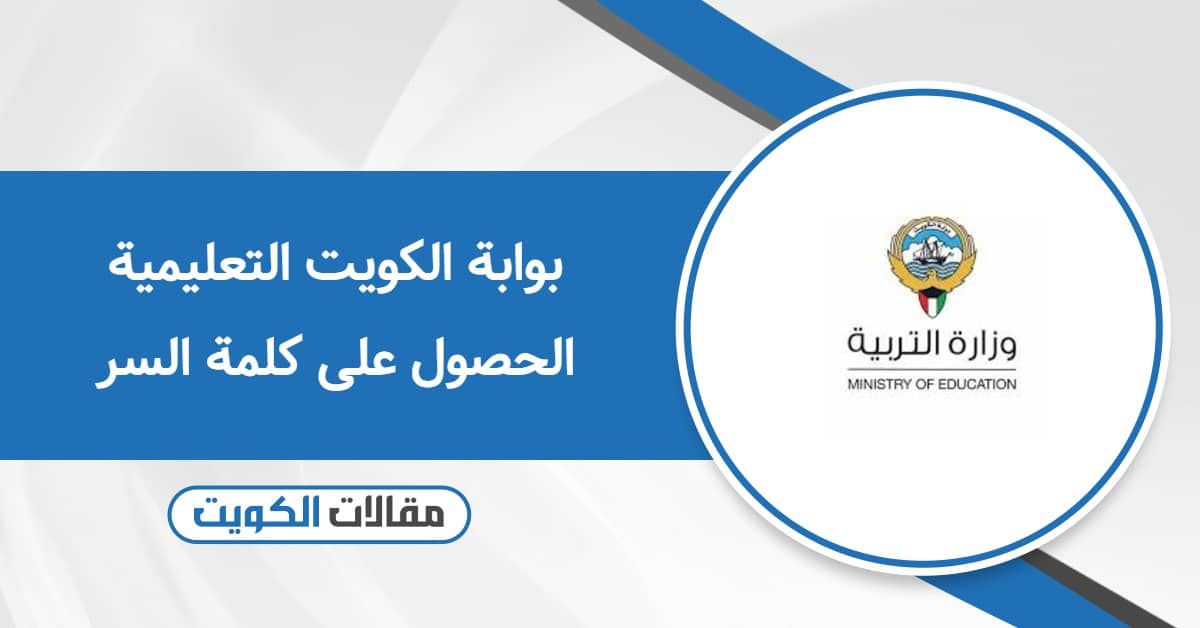 بوابة الكويت التعليمية
الحصول على كلمة السر

وزارة التربية
MINISTRY OF EDUCATION

مقالات الكويت